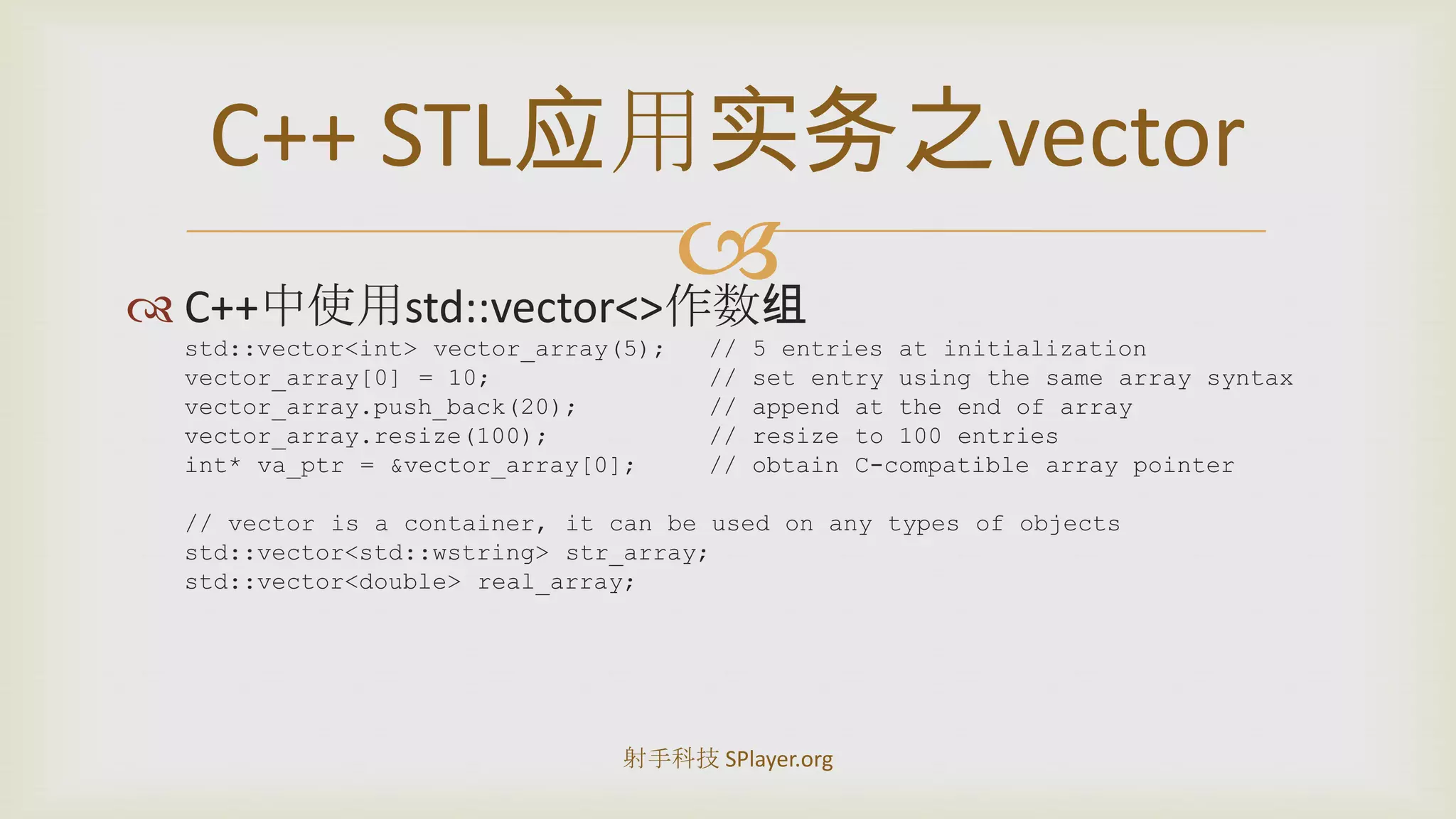 C++ STL应用实务之vector

C++中使用std::vector<>作数组

std::vector<int> vector_array(5);   // 5 entries at initialization
vector_array[0] = 10;               // set entry using the same array syntax
vector_array.push_back(20);         // append at the end of array
vector_array.resize(100);           // resize to 100 entries
int* va_ptr = &vector_array[0];     // obtain C-compatible array pointer

// vector is a container, it can be used on any types of objects
std::vector<std::wstring> str_array;
std::vector<double> real_array;

射手科技 SPlayer.org